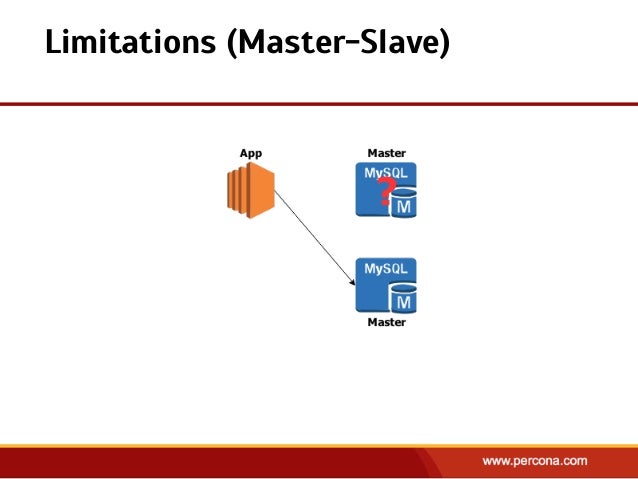 Limitations (Master-Slave)

App

Master

MySQL

?

M

MySQL

M

Master

www.percona.com